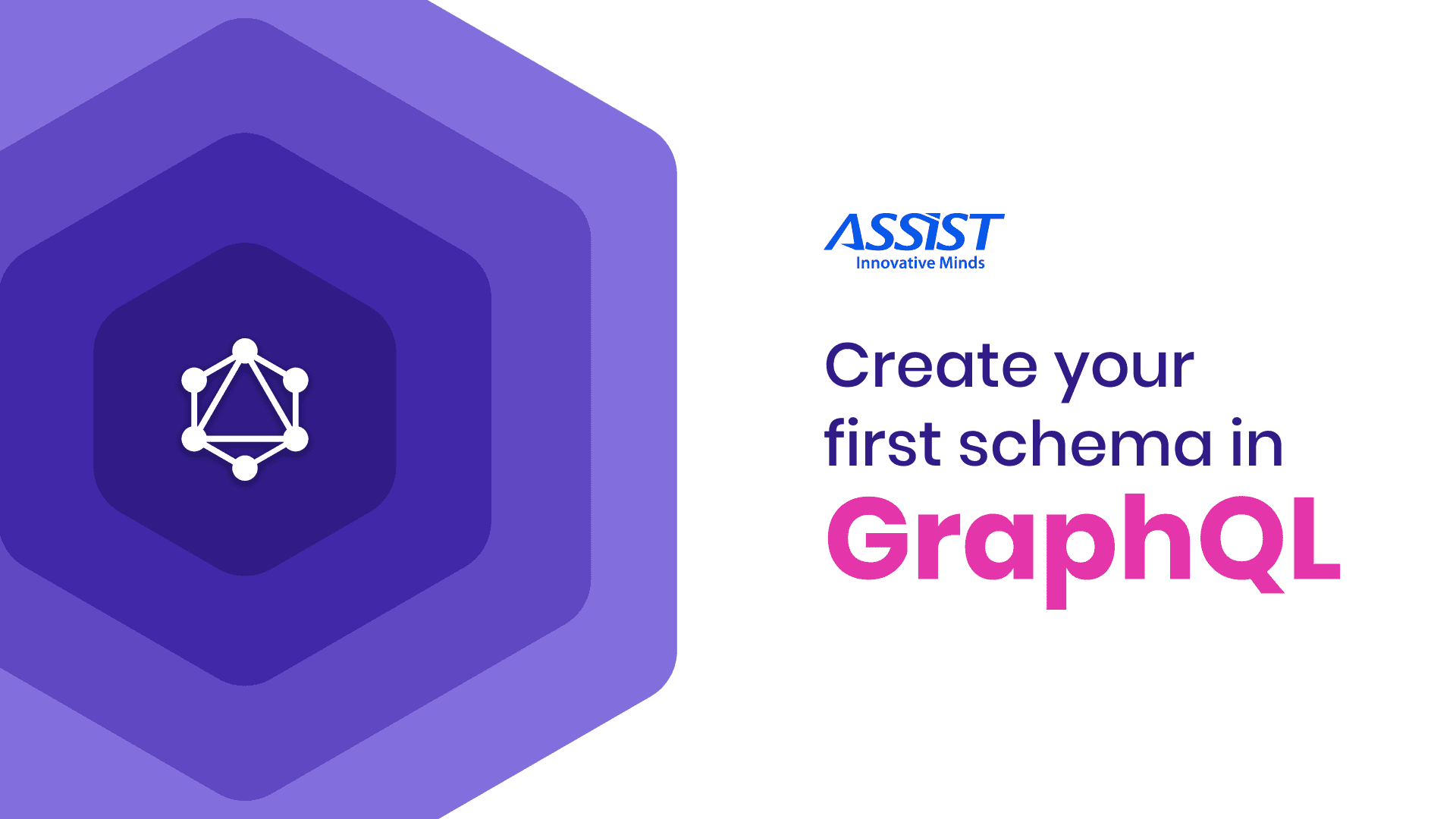 ASSIST
Innovative Minds

Create your first schema in GraphQL